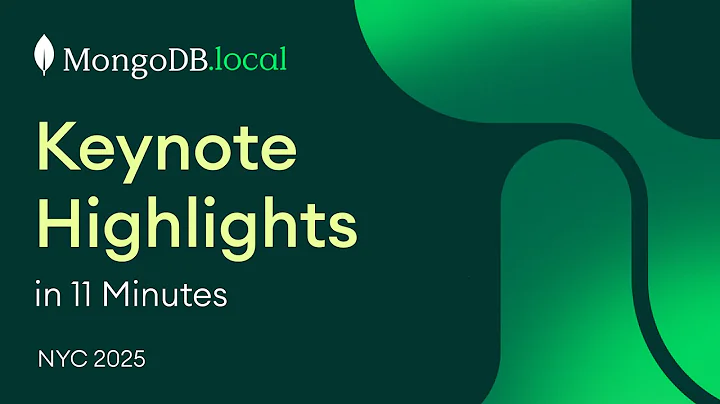 MongoDB.local

Keynote Highlights

in 11 Minutes

NYC 2025